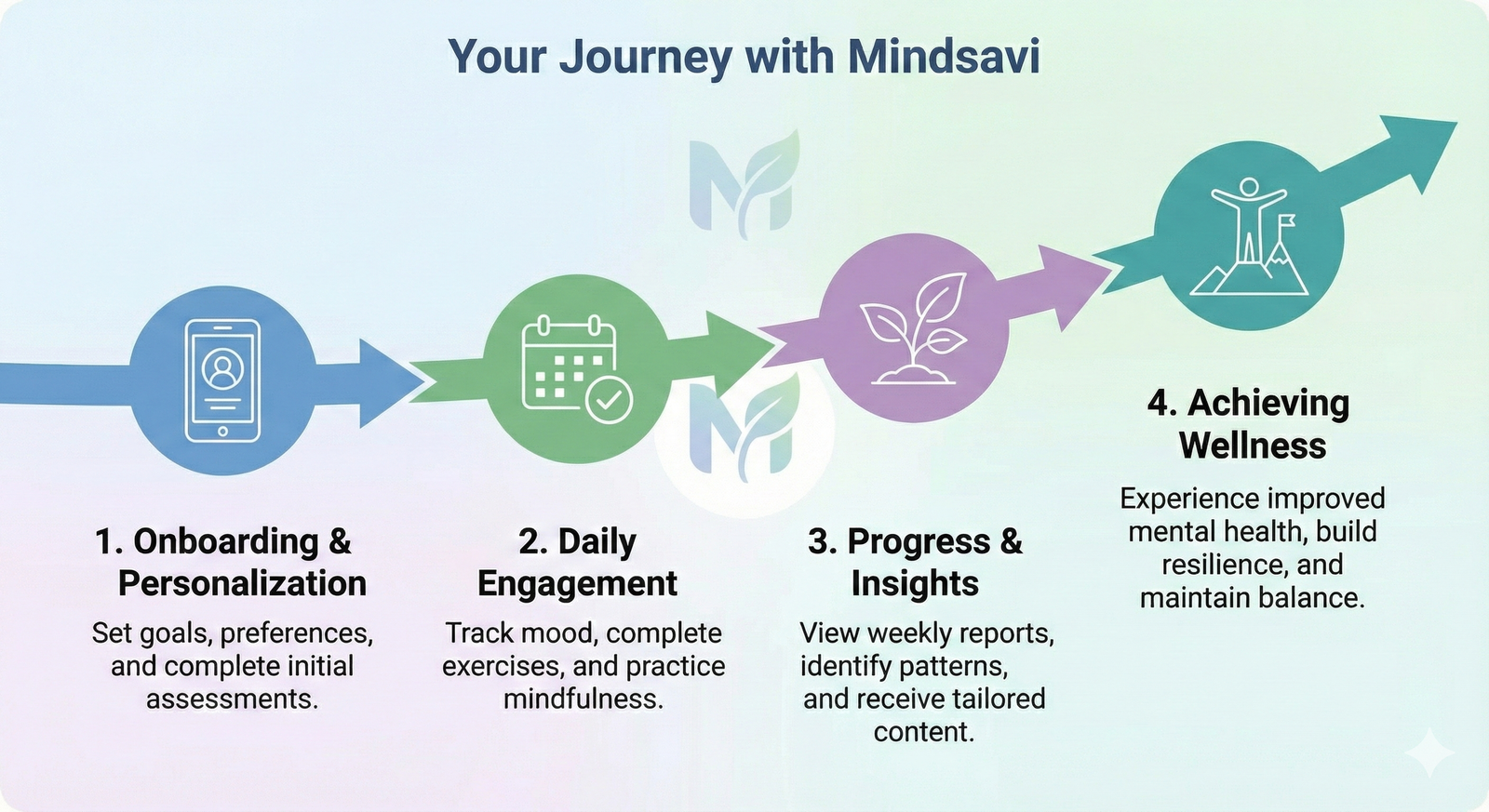 Your Journey with Mindsavi

1. Onboarding & Personalization

Set goals, preferences, and complete initial assessments.

2. Daily Engagement

Track mood, complete exercises, and practice mindfulness.

3. Progress & Insights

View weekly reports, identify patterns, and receive tailored content.

4. Achieving Wellness

Experience improved mental health, build resilience, and maintain balance.